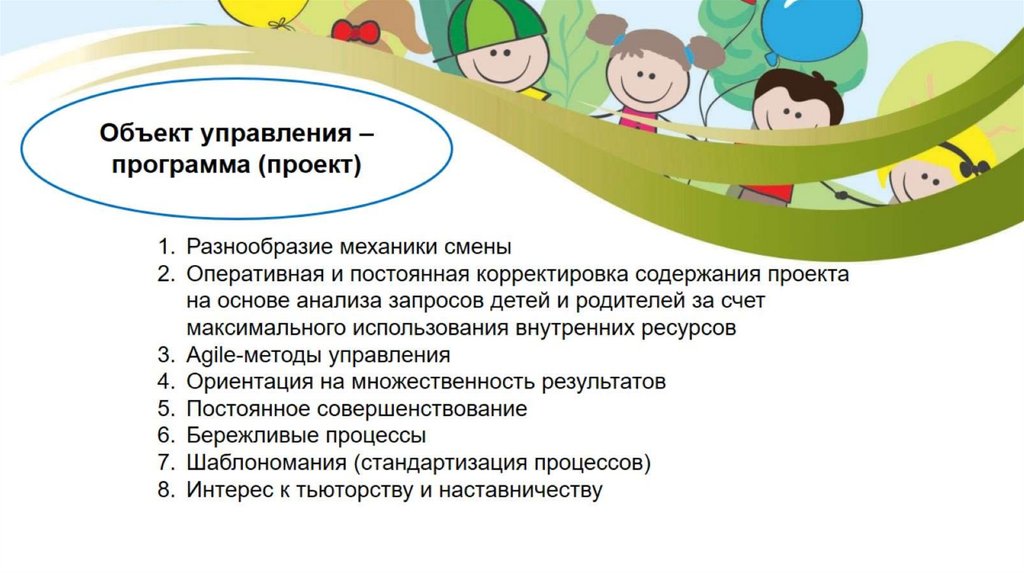 Объект управления – программа (проект)

1. Разнообразие механики смены
2. Оперативная и постоянная корректировка содержания проекта на основе анализа запросов детей и родителей за счет максимального использования внутренних ресурсов
3. Agile-методы управления
4. Ориентация на множественность результатов
5. Постоянное совершенствование
6. Бережливые процессы
7. Шаблономания (стандартизация процессов)
8. Интерес к тьюторству и наставничеству